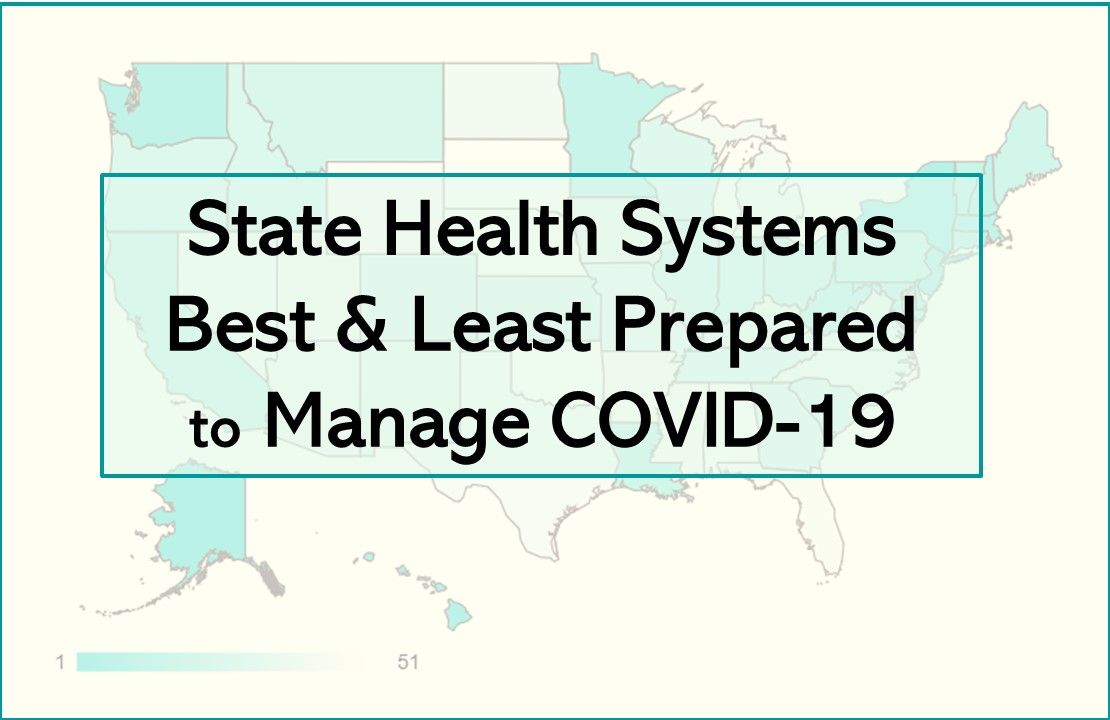 State Health Systems
Best & Least Prepared
to Manage COVID-19

1 51